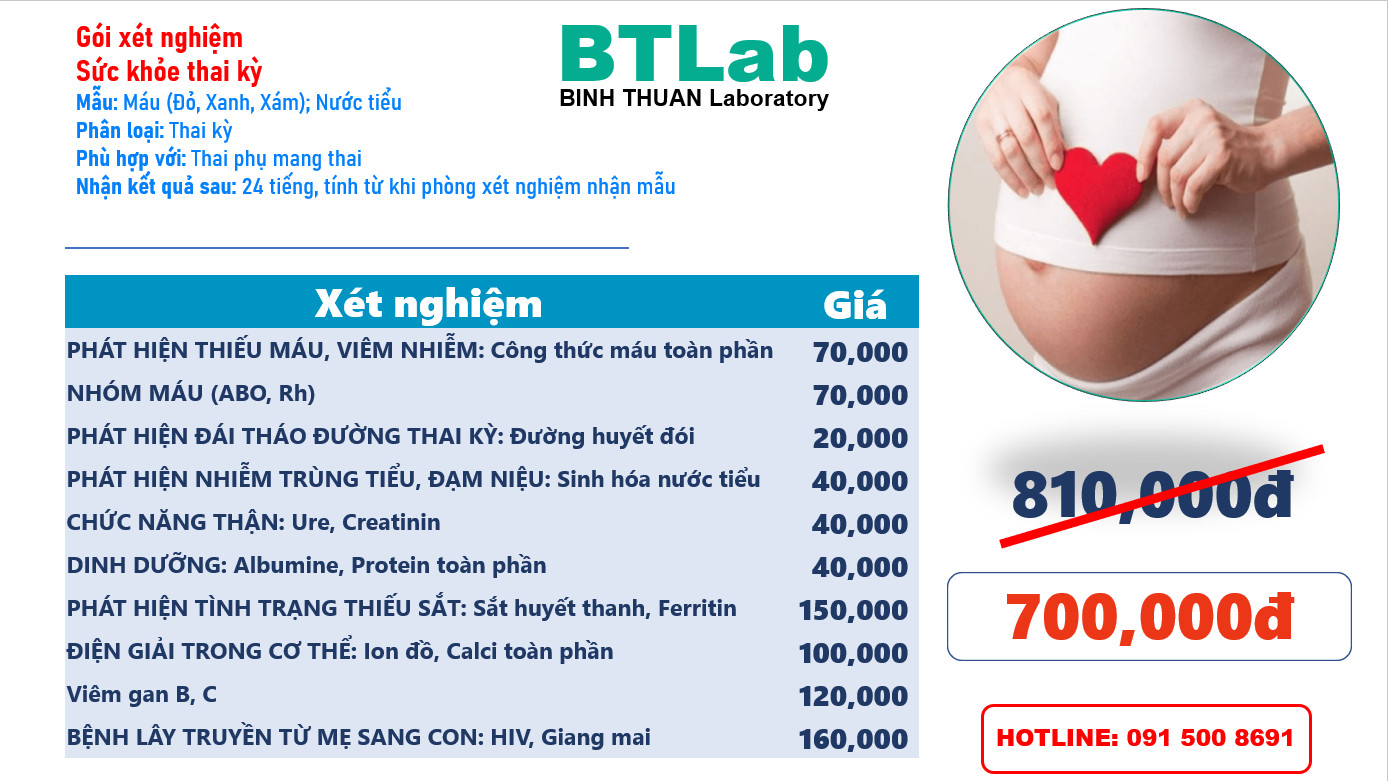 Gói xét nghiệm
Sức khỏe thai kỳ
Mẫu: Máu (Đỏ, Xanh, Xám); Nước tiểu
Phân loại: Thai kỳ
Phù hợp với: Thai phụ mang thai
Nhận kết quả sau: 24 tiếng, tính từ khi phòng xét nghiệm nhận mẫu

BTLab
BINH THUAN Laboratory

| Xét nghiệm | Giá |
|---|---|
| PHÁT HIỆN THIẾU MÁU, VIÊM NHIỄM: Công thức máu toàn phần | 70,000 |
| NHÓM MÁU (ABO, Rh) | 70,000 |
| PHÁT HIỆN ĐÁI THÁO ĐƯỜNG THAI KỲ: Đường huyết đói | 20,000 |
| PHÁT HIỆN NHIỄM TRÙNG TIỂU, ĐẠM NIỆU: Sinh hóa nước tiểu | 40,000 |
| CHỨC NĂNG THẬN: Ure, Creatinin | 40,000 |
| DINH DƯỠNG: Albumine, Protein toàn phần | 40,000 |
| PHÁT HIỆN TÌNH TRẠNG THIẾU SẮT: Sắt huyết thanh, Ferritin | 150,000 |
| ĐIỆN GIẢI TRONG CƠ THỂ: Ion đồ, Calci toàn phần | 100,000 |
| Viêm gan B, C | 120,000 |
| BỆNH LÂY TRUYỀN TỪ MẸ SANG CON: HIV, Giang mai | 160,000 |

810,000đ

700,000đ

HOTLINE: 091 500 8691